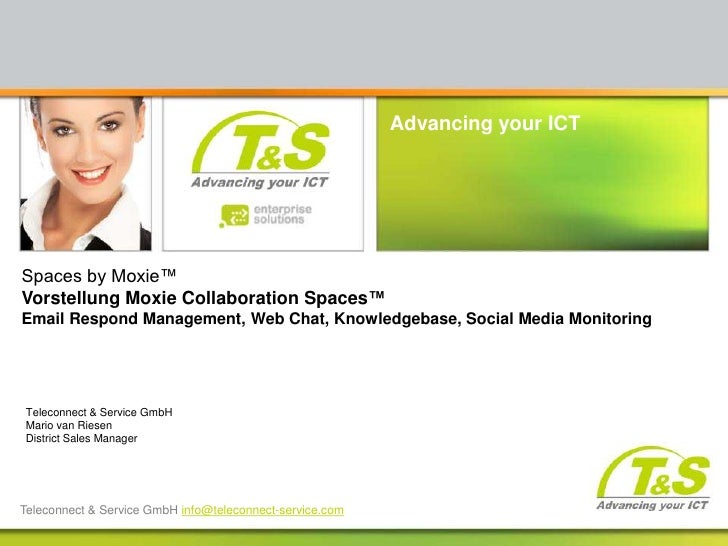 T&S
Advancing your ICT
enterprise solutions

Advancing your ICT

Spaces by Moxie™
Vorstellung Moxie Collaboration Spaces™
Email Respond Management, Web Chat, Knowledgebase, Social Media Monitoring

Teleconnect & Service GmbH
Mario van Riesen
District Sales Manager

T&S
Advancing your ICT

Teleconnect & Service GmbH info@teleconnect-service.com